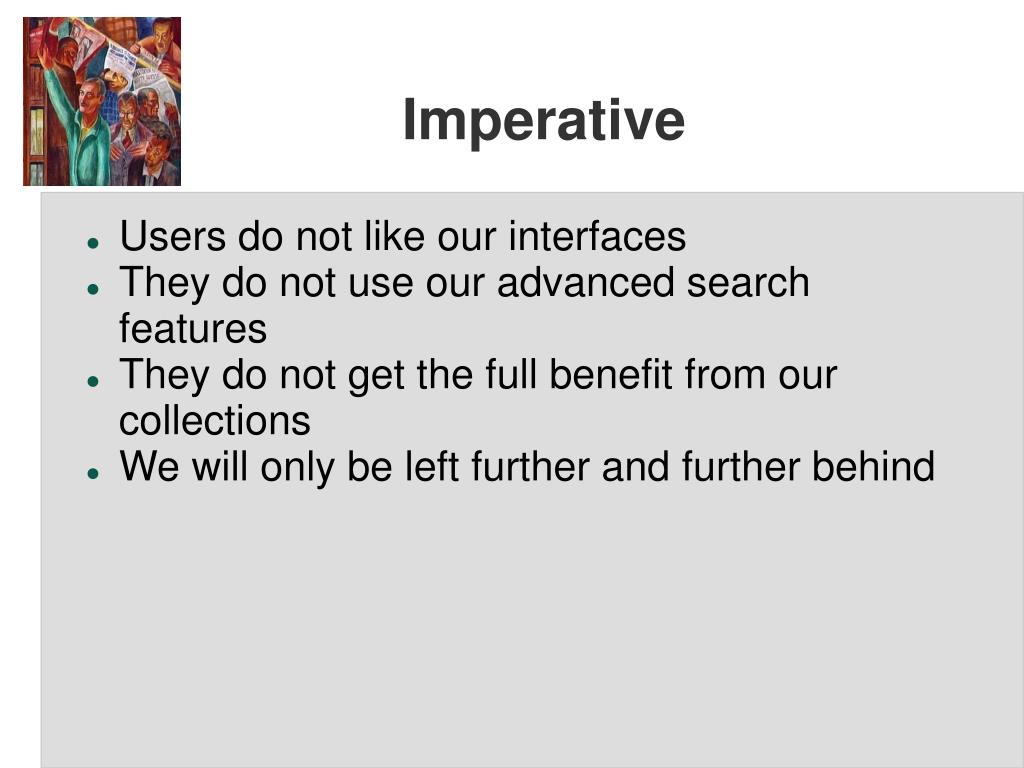 Imperative

- Users do not like our interfaces
- They do not use our advanced search features
- They do not get the full benefit from our collections
- We will only be left further and further behind